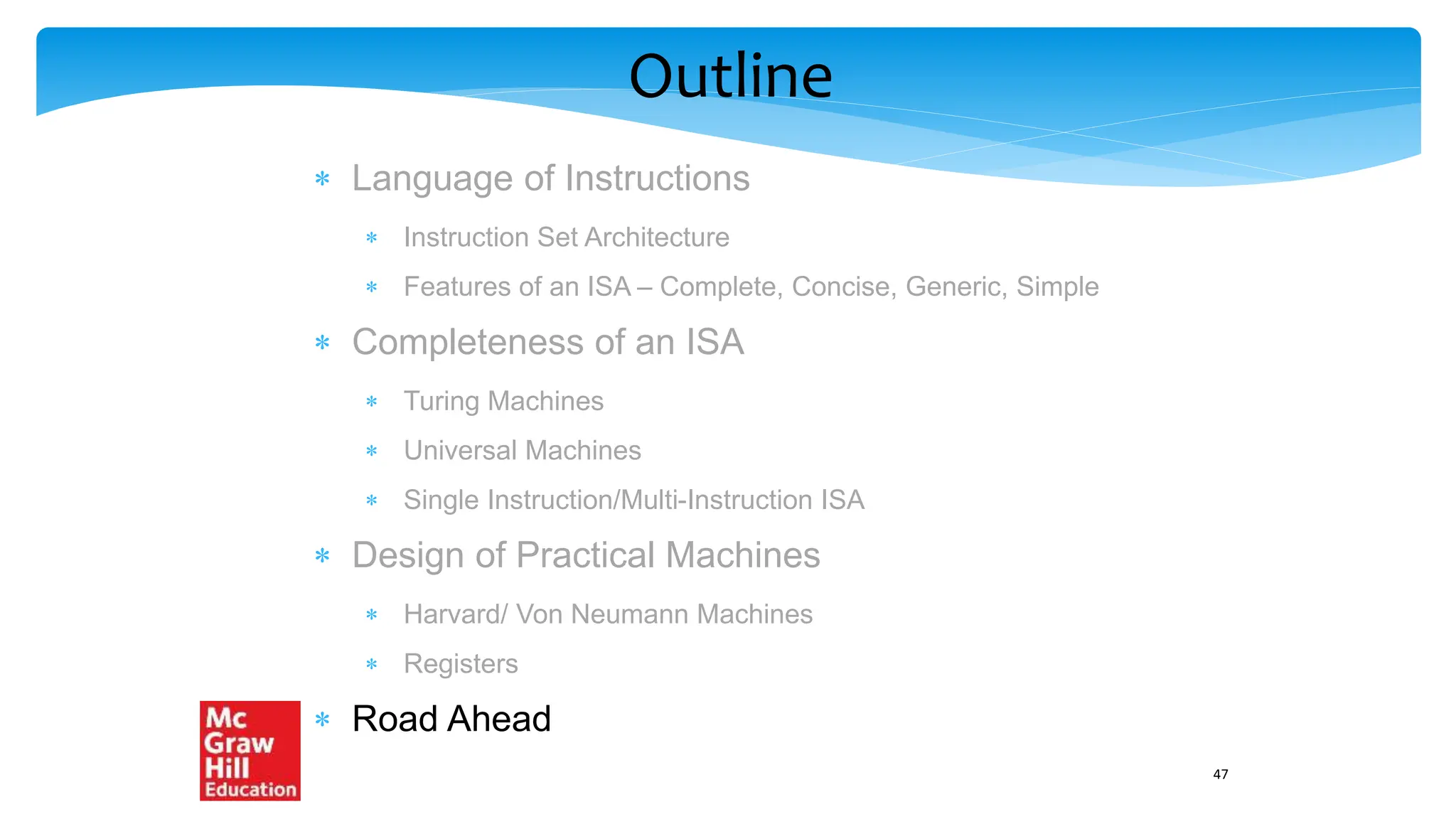 Outline

* Language of Instructions
  * Instruction Set Architecture
  * Features of an ISA – Complete, Concise, Generic, Simple
* Completeness of an ISA
  * Turing Machines
  * Universal Machines
  * Single Instruction/Multi-Instruction ISA
* Design of Practical Machines
  * Harvard/ Von Neumann Machines
  * Registers
* Road Ahead

Mc Graw Hill Education

47